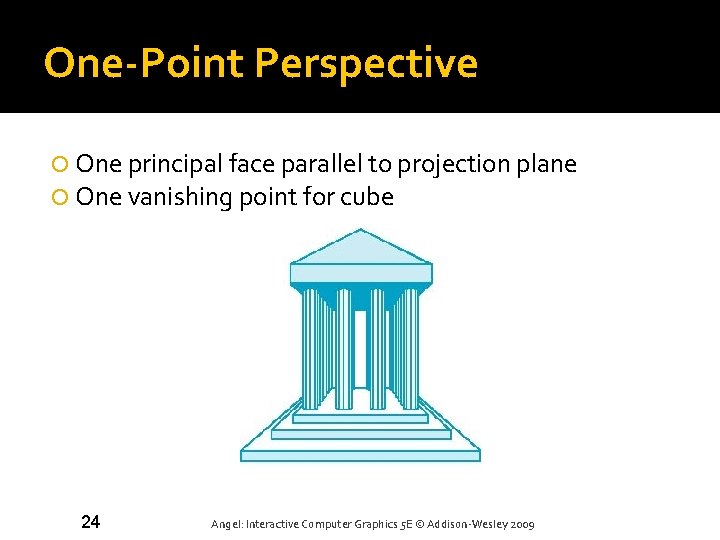 One-Point Perspective

One principal face parallel to projection plane
One vanishing point for cube

24

Angel: Interactive Computer Graphics 5E © Addison-Wesley 2009